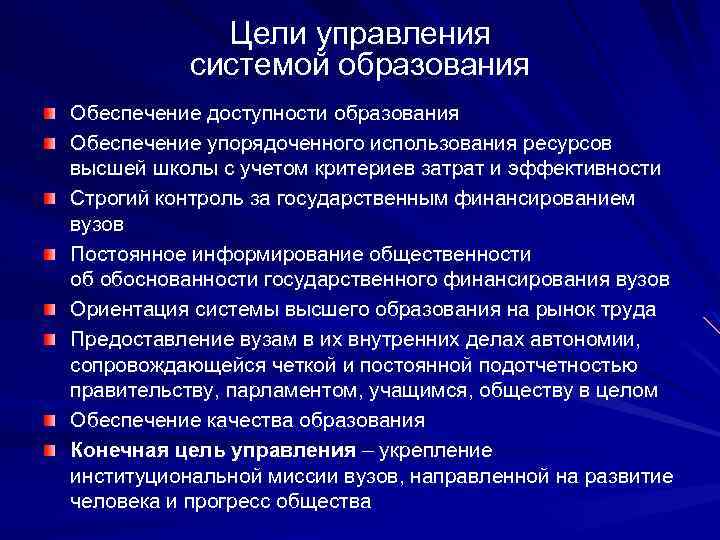 Цели управления системой образования

Обеспечение доступности образования

Обеспечение упорядоченного использования ресурсов высшей школы с учетом критериев затрат и эффективности

Строгий контроль за государственным финансированием вузов

Постоянное информирование общественности об обоснованности государственного финансирования вузов

Ориентация системы высшего образования на рынок труда

Предоставление вузам в их внутренних делах автономии, сопровождающейся четкой и постоянной подотчетностью правительству, парламентом, учащимся, обществу в целом

Обеспечение качества образования

Конечная цель управления – укрепление институциональной миссии вузов, направленной на развитие человека и прогресс общества